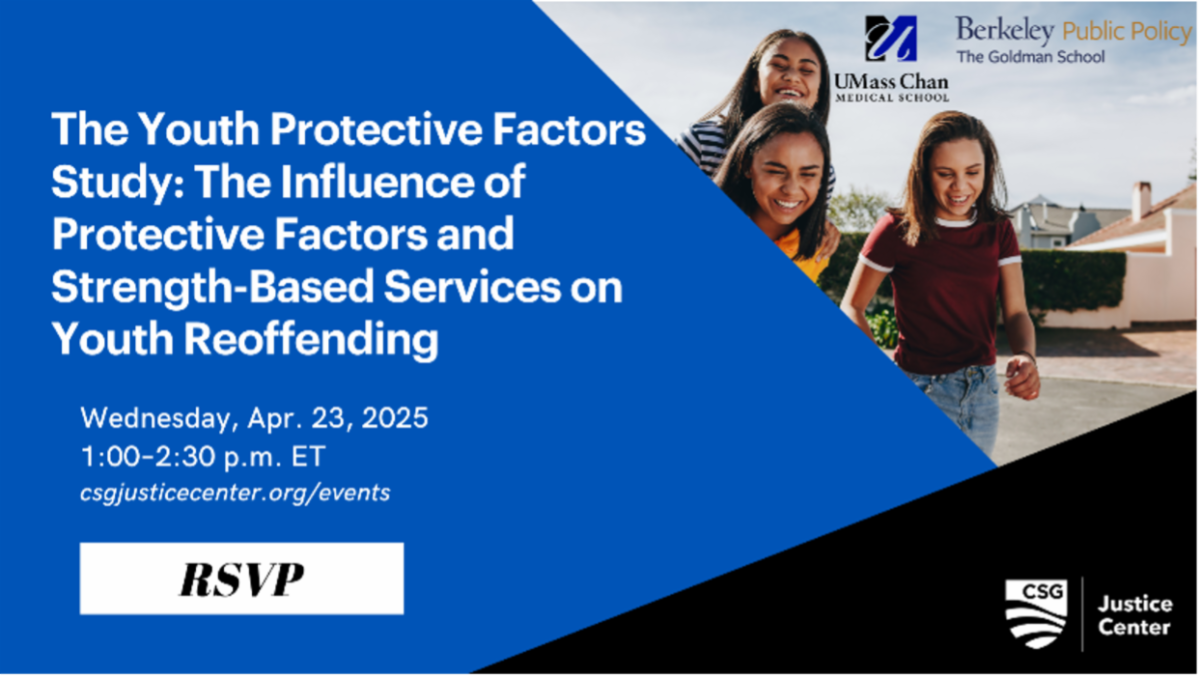 UMass Chan
MEDICAL SCHOOL

Berkeley Public Policy
The Goldman School

The Youth Protective Factors Study: The Influence of Protective Factors and Strength-Based Services on Youth Reoffending

Wednesday, Apr. 23, 2025
1:00–2:30 p.m. ET
csgjusticecenter.org/events

RSVP

CSG

Justice Center